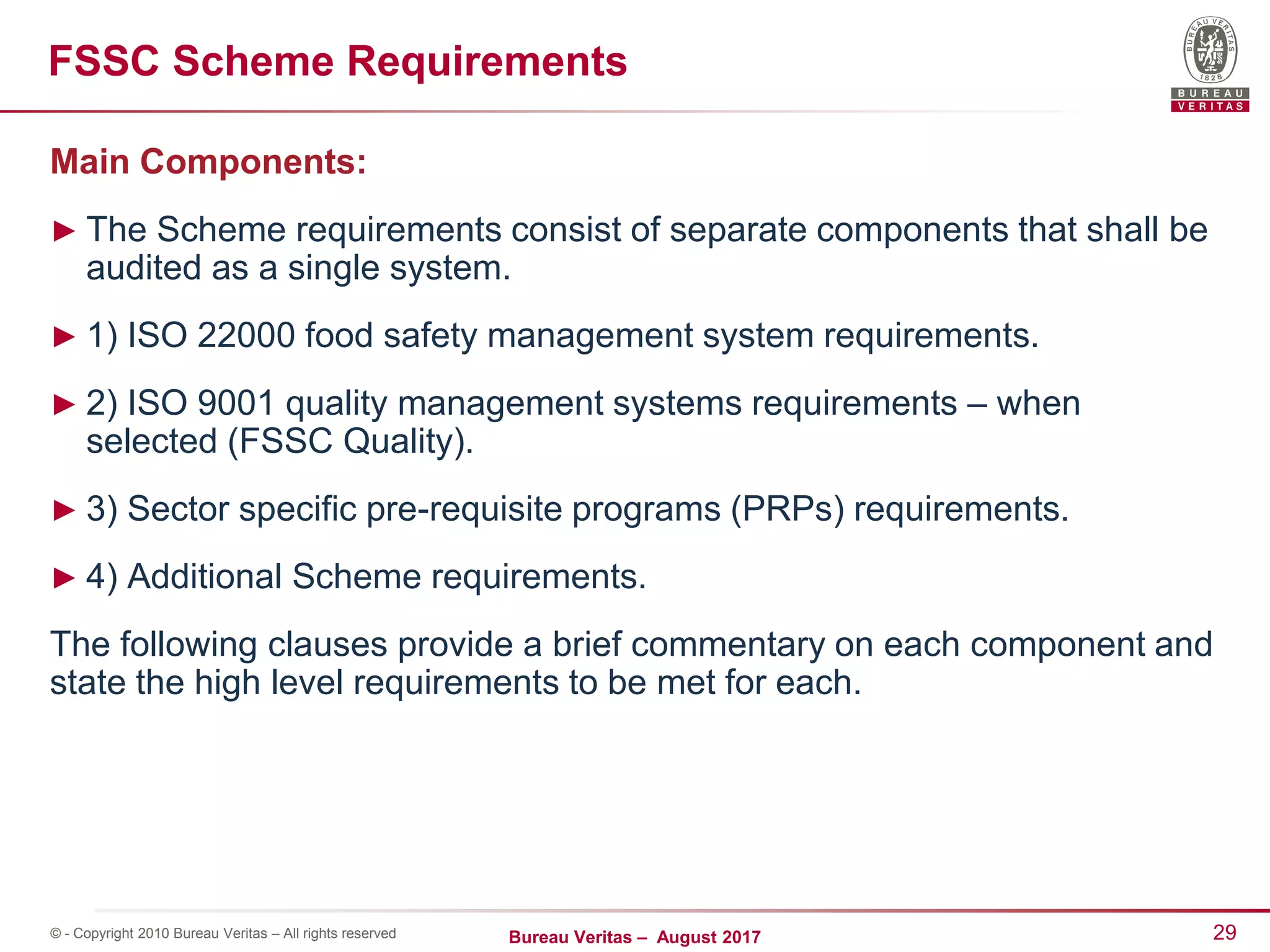 FSSC Scheme Requirements

BUREAU VERITAS 1828

BUREAU
VERITAS

Main Components:

► The Scheme requirements consist of separate components that shall be audited as a single system.

► 1) ISO 22000 food safety management system requirements.

► 2) ISO 9001 quality management systems requirements – when selected (FSSC Quality).

► 3) Sector specific pre-requisite programs (PRPs) requirements.

► 4) Additional Scheme requirements.

The following clauses provide a brief commentary on each component and state the high level requirements to be met for each.

© - Copyright 2010 Bureau Veritas – All rights reserved

Bureau Veritas – August 2017

29